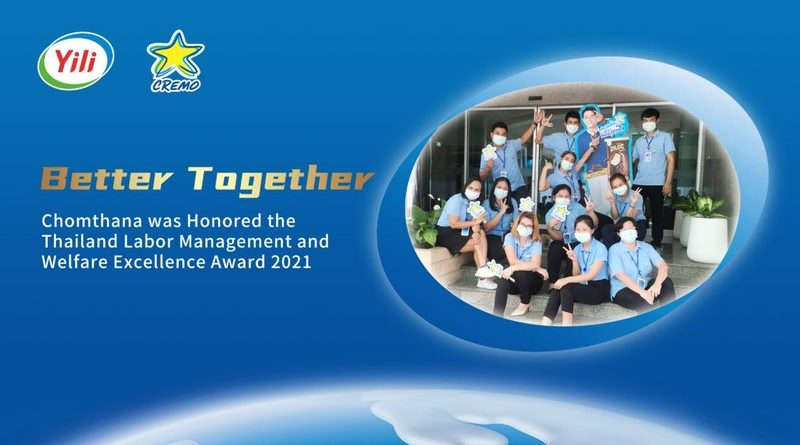 Yili

CREMO

Better Together

Chomthana was Honored the Thailand Labor Management and Welfare Excellence Award 2021